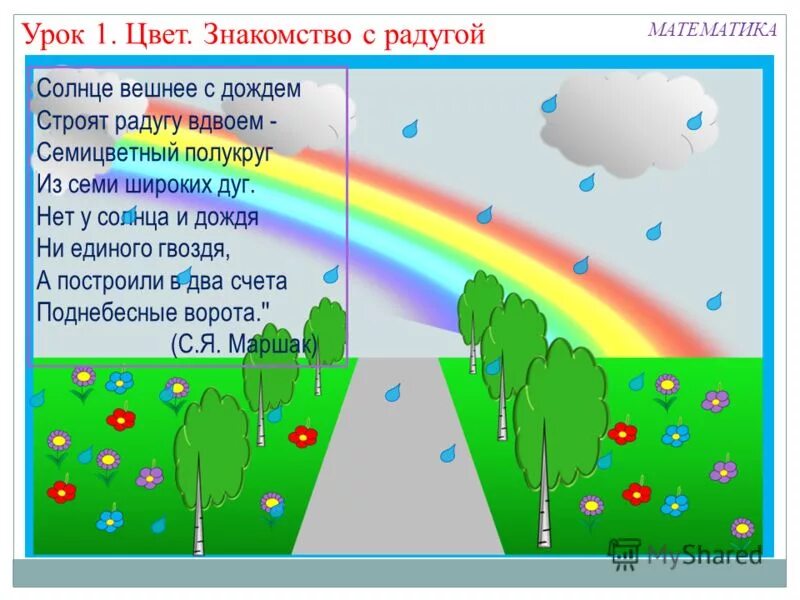 Урок 1. Цвет. Знакомство с радугой

МАТЕМАТИКА

Солнце вешнее с дождем
Строят радугу вдвоем -
Семицветный полукруг
Из семи широких дуг.
Нет у солнца и дождя
Ни единого гвоздя,
А построили в два счета
Поднебесные ворота."
(С.Я. Маршак)

MyShared